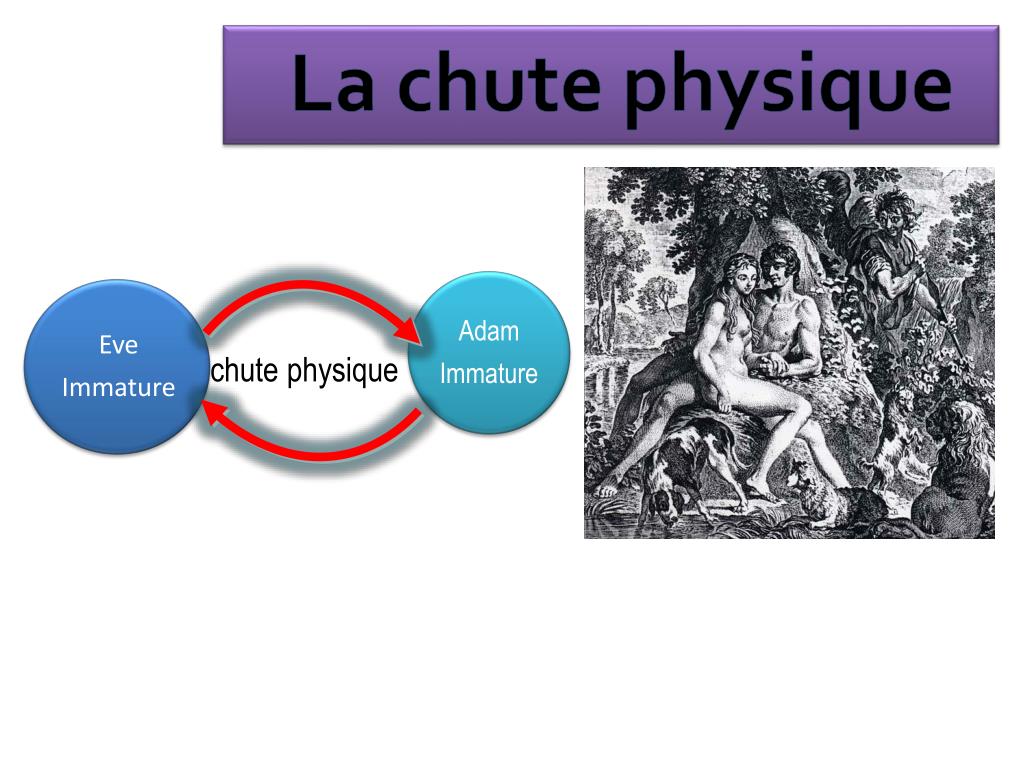 La chute physique

Eve
Immature

chute physique

Adam
Immature